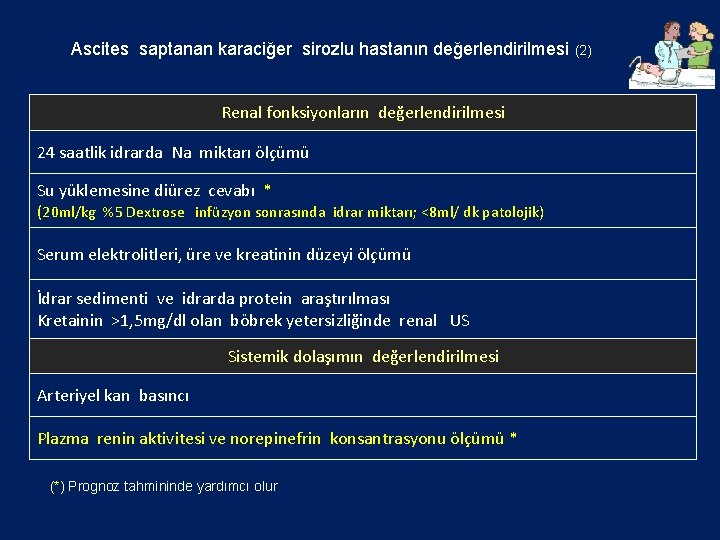 Ascites saptanan karaciğer sirozlu hastanın değerlendirilmesi (2)

| Renal fonksiyonların değerlendirilmesi |
|---|
| 24 saatlik idrarda Na miktarı ölçümü |
| Su yüklemesine diürez cevabı * (20ml/kg %5 Dextrose infüzyon sonrasında idrar miktarı; <8ml/ dk patolojik) |
| Serum elektrolitleri, üre ve kreatinin düzeyi ölçümü |
| İdrar sedimenti ve idrarda protein araştırılması Kretainin >1,5mg/dl olan böbrek yetersizliğinde renal US |
| Sistemik dolaşımın değerlendirilmesi |
| Arteriyel kan basıncı |
| Plazma renin aktivitesi ve norepinefrin konsantrasyonu ölçümü * |

(*) Prognoz tahmininde yardımcı olur